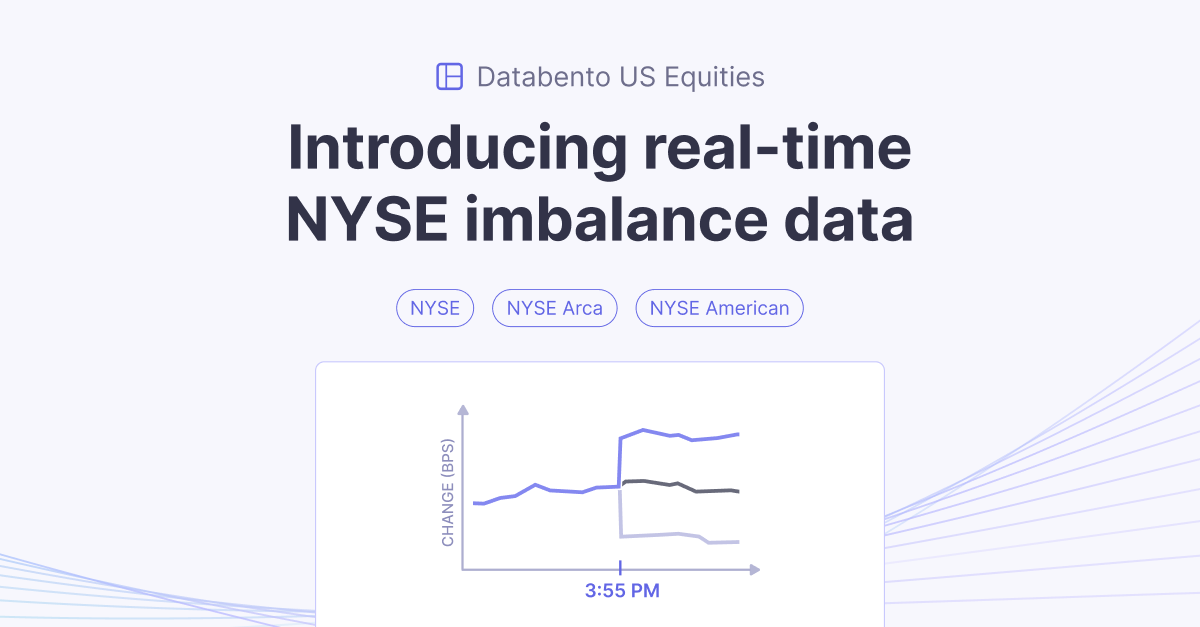 Databento US Equities

Introducing real-time NYSE imbalance data

NYSE

NYSE Arca

NYSE American

CHANGE (BPS)

3:55 PM